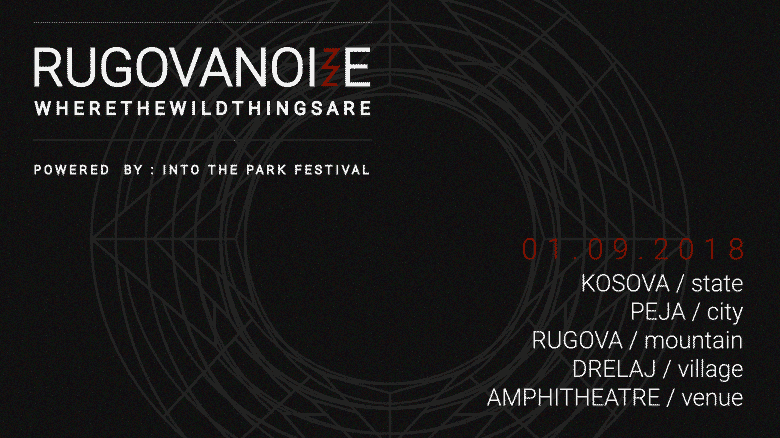 RUGOVANOIZE
WHERETHEWILDTHINGSARE

POWERED BY : INTO THE PARK FESTIVAL

01.09.2018
KOSOVA / state
PEJA / city
RUGOVA / mountain
DRELAJ / village
AMPHITHEATRE / venue